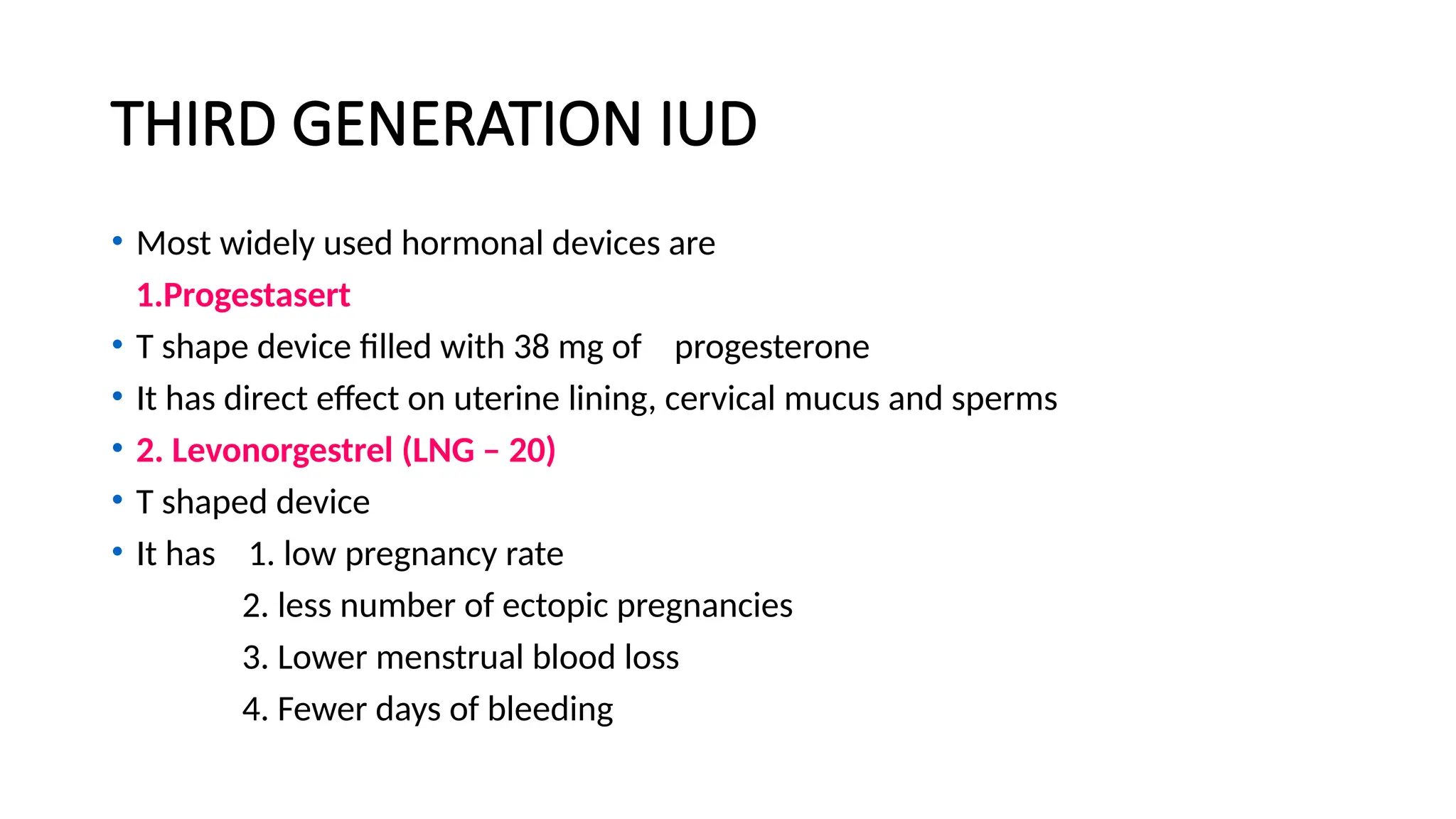 THIRD GENERATION IUD

• Most widely used hormonal devices are
1.Progestasert
• T shape device filled with 38 mg of progesterone
• It has direct effect on uterine lining, cervical mucus and sperms
• 2. Levonorgestrel (LNG – 20)
• T shaped device
• It has 1. low pregnancy rate
2. less number of ectopic pregnancies
3. Lower menstrual blood loss
4. Fewer days of bleeding